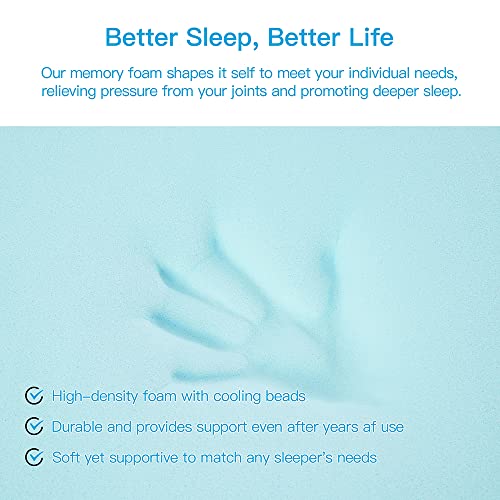 Better Sleep, Better Life

Our memory foam shapes it self to meet your individual needs, relieving pressure from your joints and promoting deeper sleep.

High-density foam with cooling beads

Durable and provides support even after years af use

Soft yet supportive to match any sleeper's needs